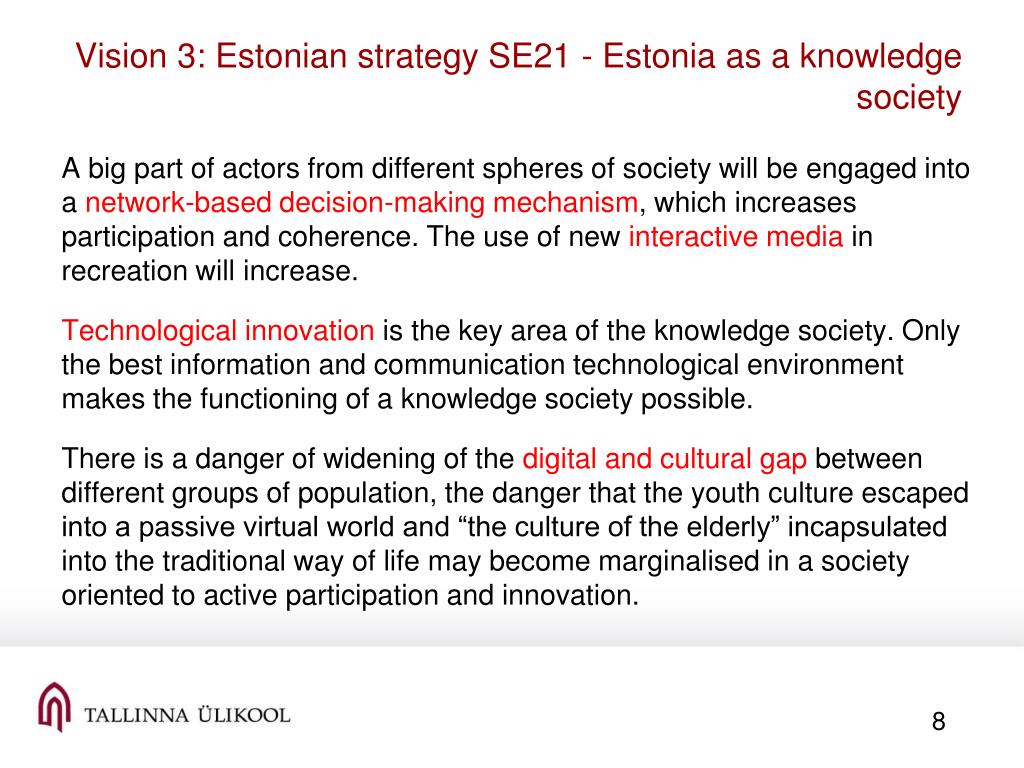 Vision 3: Estonian strategy SE21 - Estonia as a knowledge society

A big part of actors from different spheres of society will be engaged into a network-based decision-making mechanism, which increases participation and coherence. The use of new interactive media in recreation will increase.

Technological innovation is the key area of the knowledge society. Only the best information and communication technological environment makes the functioning of a knowledge society possible.

There is a danger of widening of the digital and cultural gap between different groups of population, the danger that the youth culture escaped into a passive virtual world and “the culture of the elderly” incapsulated into the traditional way of life may become marginalised in a society oriented to active participation and innovation.

TALLINNA ÜLIKOOL

8